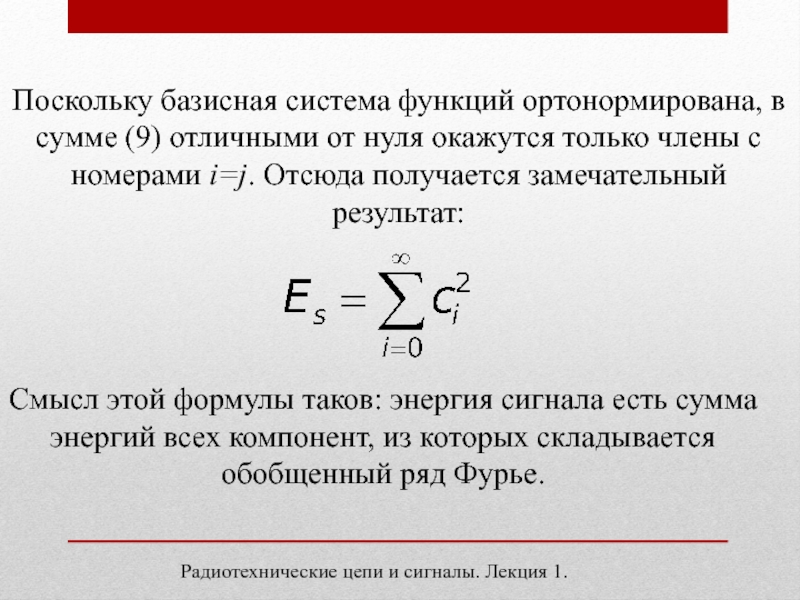 Поскольку базисная система функций ортонормирована, в сумме (9) отличными от нуля окажутся только члены с номерами $i=j$. Отсюда получается замечательный результат:

$E_s = \sum_{i=0}^{\infty} c_i^2$

Смысл этой формулы таков: энергия сигнала есть сумма энергий всех компонент, из которых складывается обобщенный ряд Фурье.

Радиотехнические цепи и сигналы. Лекция 1.